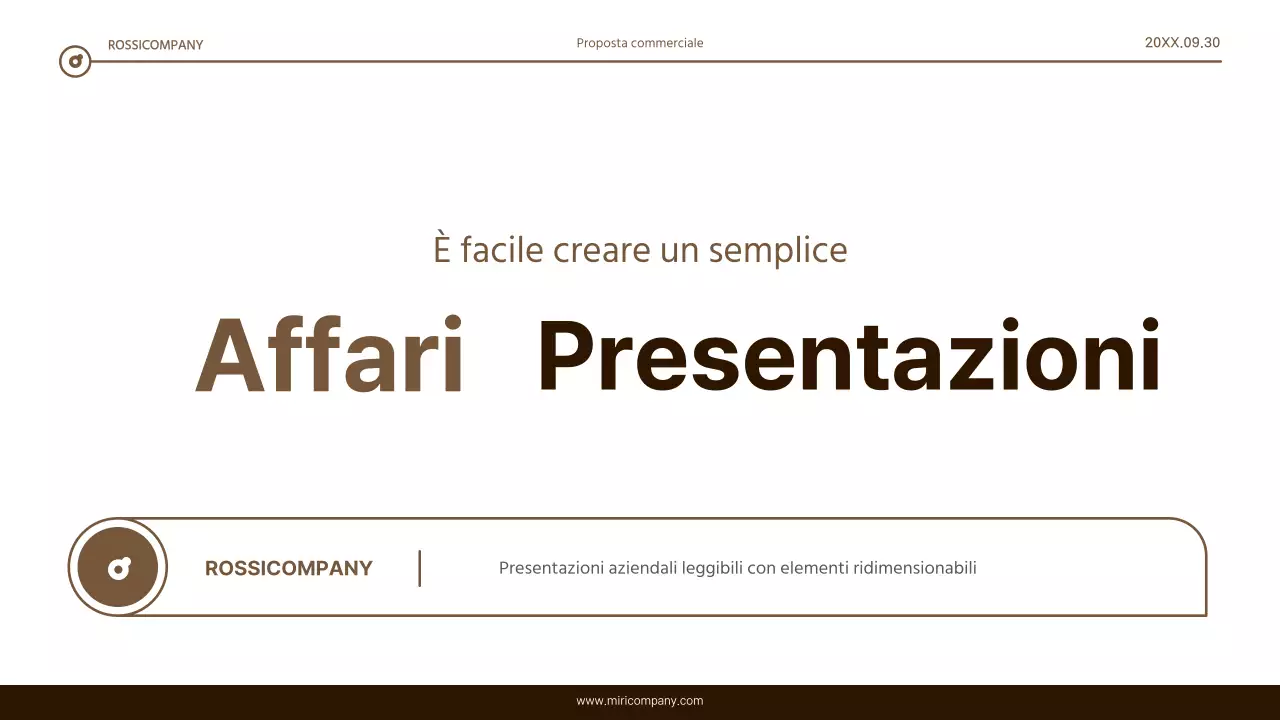 ROSSICOMPANY

Proposta commerciale

20XX.09.30

È facile creare un semplice

Affari Presentazioni

ROSSICOMPANY

Presentazioni aziendali leggibili con elementi ridimensionabili

www.miricompany.com